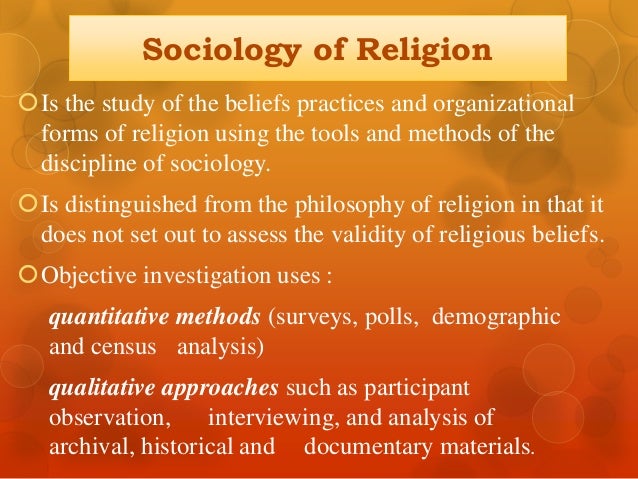 Sociology of Religion

Is the study of the beliefs practices and organizational forms of religion using the tools and methods of the discipline of sociology.

Is distinguished from the philosophy of religion in that it does not set out to assess the validity of religious beliefs.

Objective investigation uses :

quantitative methods (surveys, polls, demographic and census analysis)

qualitative approaches such as participant observation, interviewing, and analysis of archival, historical and documentary materials.